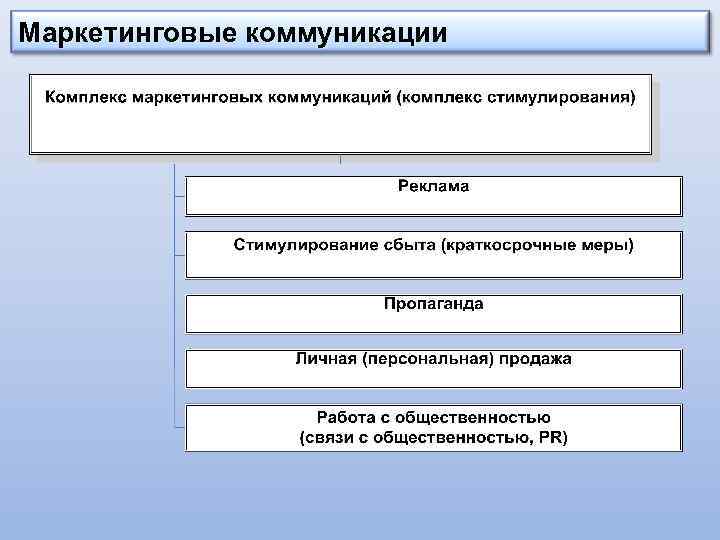 Маркетинговые коммуникации

Комплекс маркетинговых коммуникаций (комплекс стимулирования)

Реклама

Стимулирование сбыта (краткосрочные меры)

Пропаганда

Личная (персональная) продажа

Работа с общественностью
(связи с общественностью, PR)